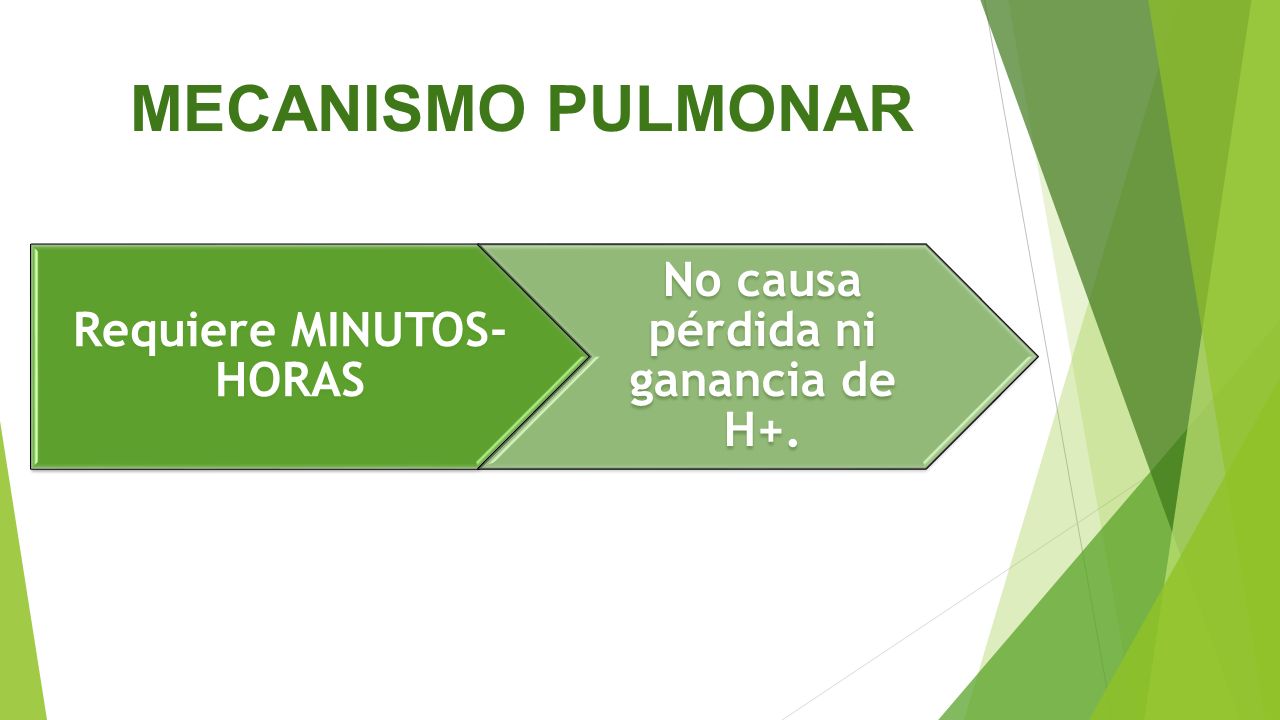 MECANISMO PULMONAR

Requiere MINUTOS-HORAS

No causa pérdida ni ganancia de H+.